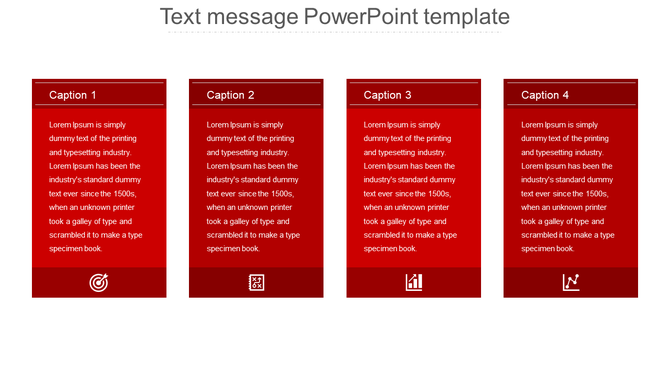 Text message PowerPoint template

Caption 1

Lorem Ipsum is simply dummy text of the printing and typesetting industry. Lorem Ipsum has been the industry's standard dummy text ever since the 1500s, when an unknown printer took a galley of type and scrambled it to make a type specimen book.

Caption 2

Lorem Ipsum is simply dummy text of the printing and typesetting industry. Lorem Ipsum has been the industry's standard dummy text ever since the 1500s, when an unknown printer took a galley of type and scrambled it to make a type specimen book.

Caption 3

Lorem Ipsum is simply dummy text of the printing and typesetting industry. Lorem Ipsum has been the industry's standard dummy text ever since the 1500s, when an unknown printer took a galley of type and scrambled it to make a type specimen book.

Caption 4

Lorem Ipsum is simply dummy text of the printing and typesetting industry. Lorem Ipsum has been the industry's standard dummy text ever since the 1500s, when an unknown printer took a galley of type and scrambled it to make a type specimen book.